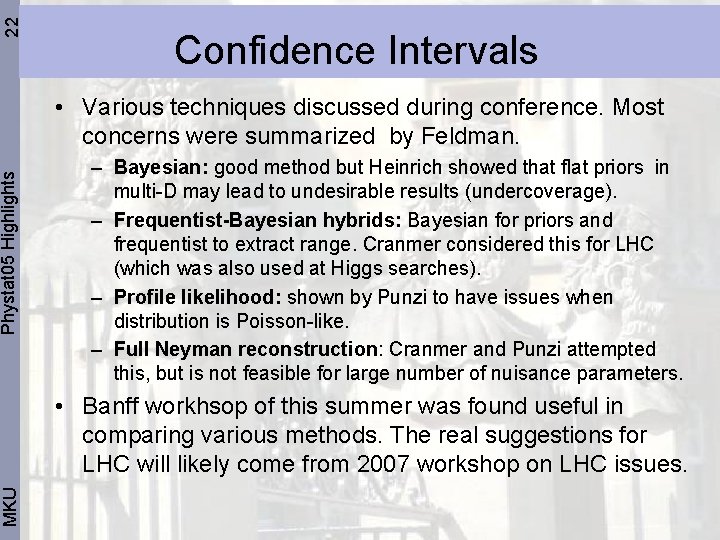 22

Phystat05 Highlights

MKU

Confidence Intervals

• Various techniques discussed during conference. Most concerns were summarized by Feldman.

– **Bayesian:** good method but Heinrich showed that flat priors in multi-D may lead to undesirable results (undercoverage).

– **Frequentist-Bayesian hybrids:** Bayesian for priors and frequentist to extract range. Cranmer considered this for LHC (which was also used at Higgs searches).

– **Profile likelihood:** shown by Punzi to have issues when distribution is Poisson-like.

– **Full Neyman reconstruction**: Cranmer and Punzi attempted this, but is not feasible for large number of nuisance parameters.

• Banff workhsop of this summer was found useful in comparing various methods. The real suggestions for LHC will likely come from 2007 workshop on LHC issues.